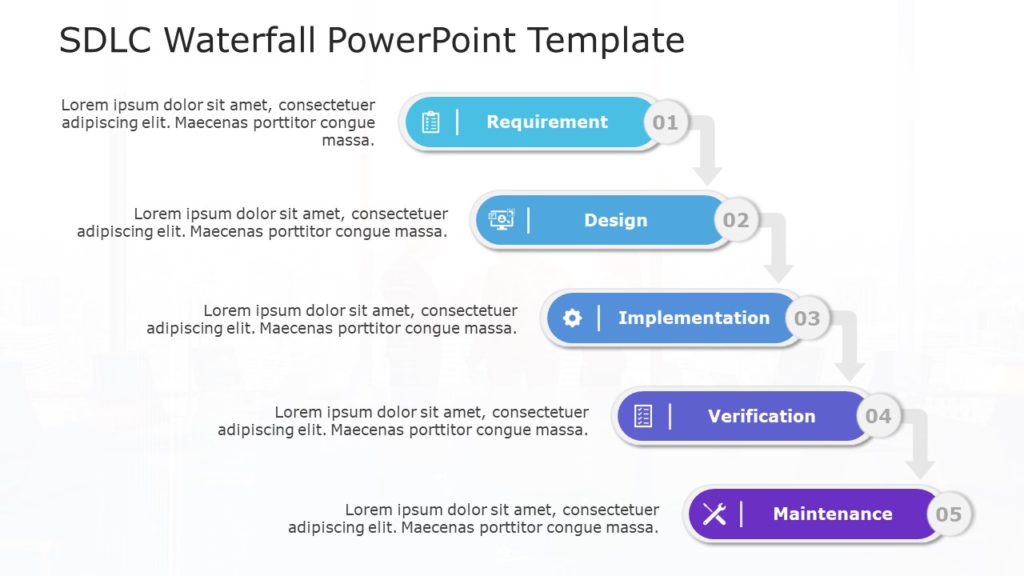 SDLC Waterfall PowerPoint Template

Lorem ipsum dolor sit amet, consectetuer adipiscing elit. Maecenas porttitor congue massa.

Requirement 01

Lorem ipsum dolor sit amet, consectetuer adipiscing elit. Maecenas porttitor congue massa.

Design 02

Lorem ipsum dolor sit amet, consectetuer adipiscing elit. Maecenas porttitor congue massa.

Implementation 03

Lorem ipsum dolor sit amet, consectetuer adipiscing elit. Maecenas porttitor congue massa.

Verification 04

Lorem ipsum dolor sit amet, consectetuer adipiscing elit. Maecenas porttitor congue massa.

Maintenance 05